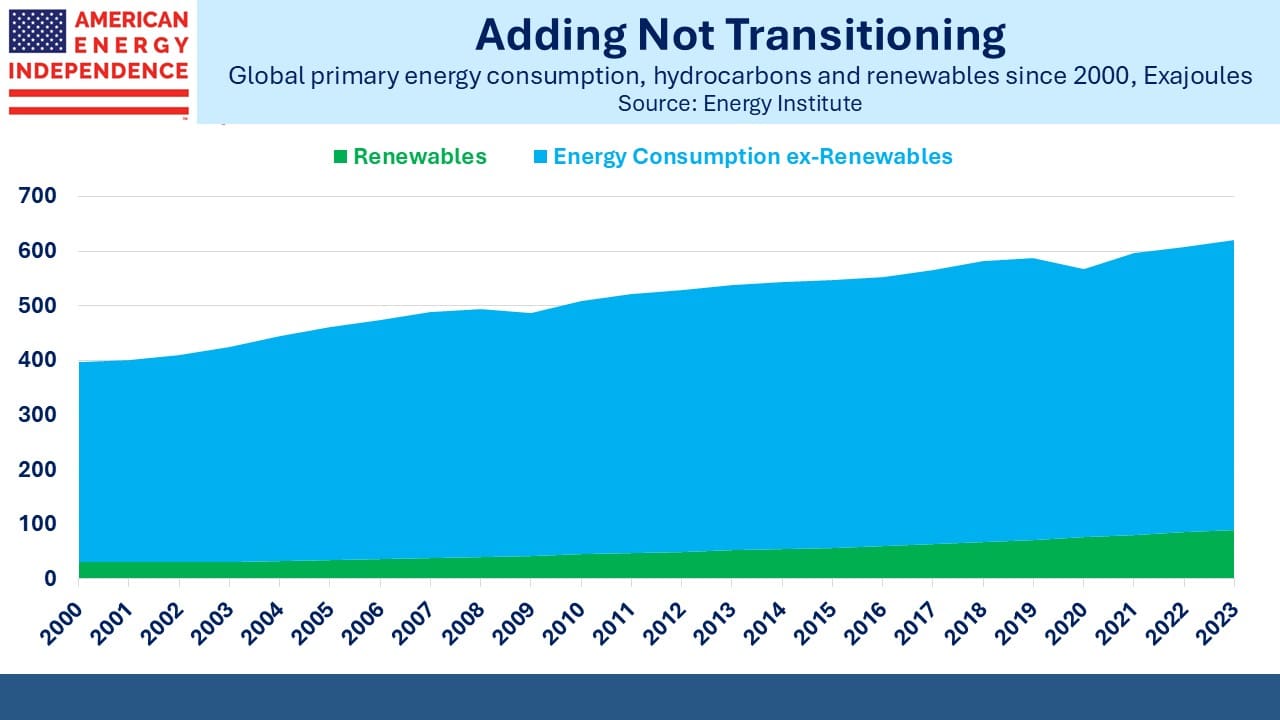 AMERICAN ENERGY INDEPENDENCE

Adding Not Transitioning

Global primary energy consumption, hydrocarbons and renewables since 2000, Exajoules
Source: Energy Institute

Renewables
Energy Consumption ex-Renewables

700
600
500
400
300
200
100
0

2000 2001 2002 2003 2004 2005 2006 2007 2008 2009 2010 2011 2012 2013 2014 2015 2016 2017 2018 2019 2020 2021 2022 2023